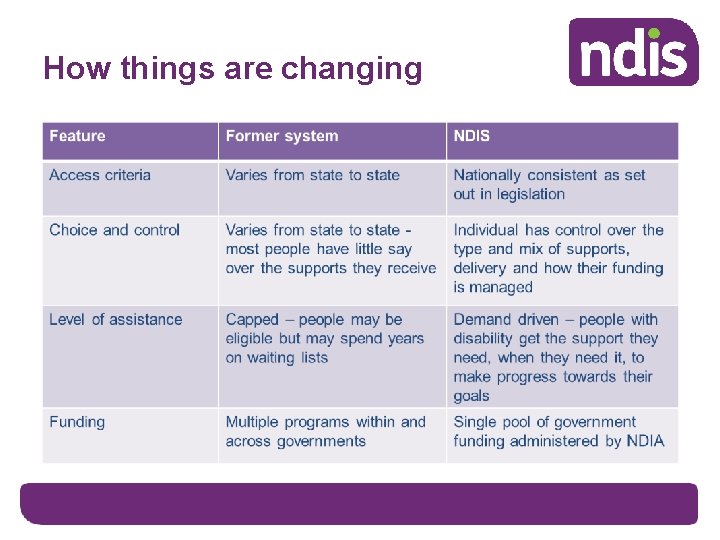 How things are changing

ndis

| Feature | Former system | NDIS |
|---|---|---|
| Access criteria | Varies from state to state | Nationally consistent as set out in legislation |
| Choice and control | Varies from state to state - most people have little say over the supports they receive | Individual has control over the type and mix of supports, delivery and how their funding is managed |
| Level of assistance | Capped – people may be eligible but may spend years on waiting lists | Demand driven – people with disability get the support they need, when they need it, to make progress towards their goals |
| Funding | Multiple programs within and across governments | Single pool of government funding administered by NDIA |